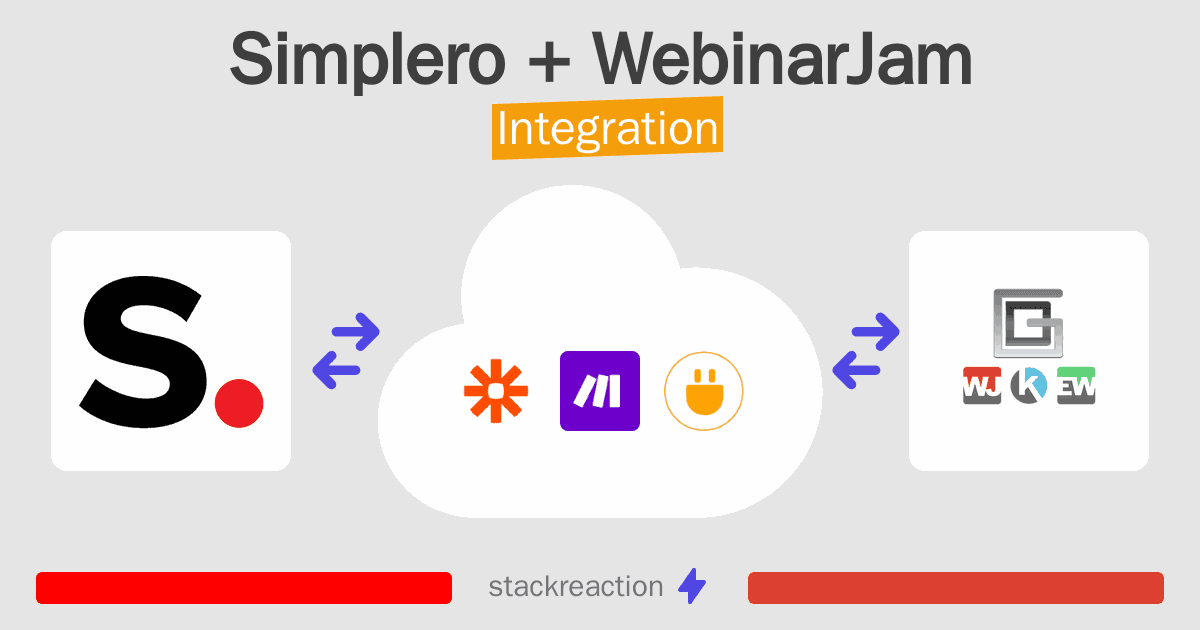 Simplero + WebinarJam

Integration

S.

WJ K EW

stackreaction